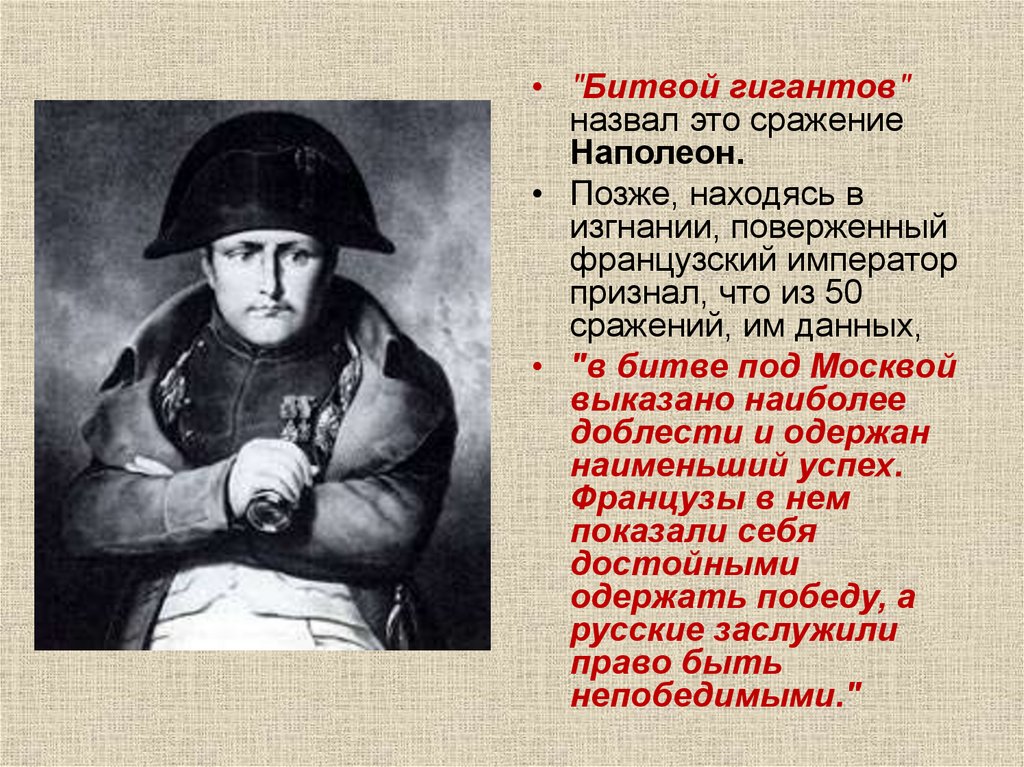 • "Битвой гигантов" назвал это сражение Наполеон.

• Позже, находясь в изгнании, поверженный французский император признал, что из 50 сражений, им данных,

• "в битве под Москвой выказано наиболее доблести и одержан наименьший успех. Французы в нем показали себя достойными одержать победу, а русские заслужили право быть непобедимыми."